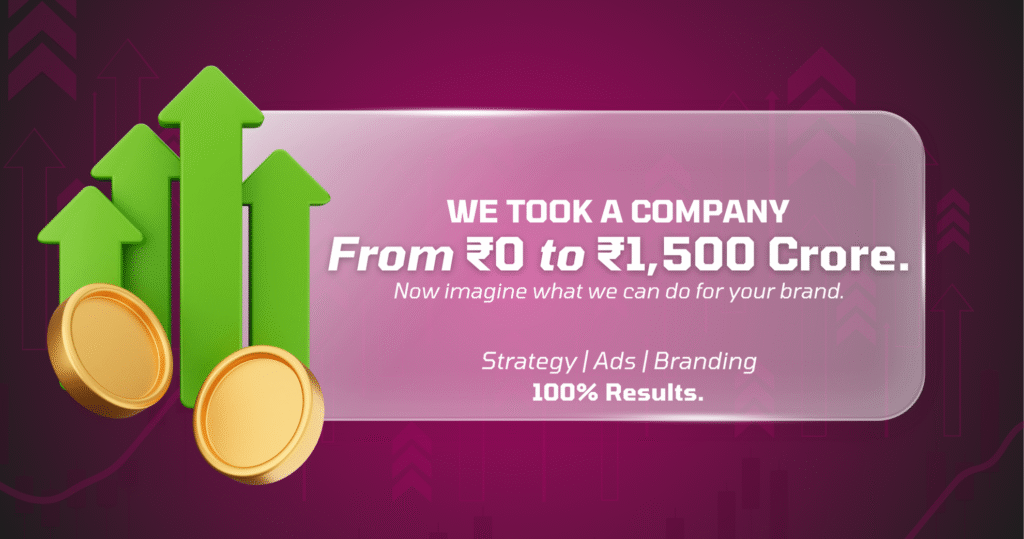 WE TOOK A COMPANY
From ₹0 to ₹1,500 Crore.
Now imagine what we can do for your brand.

Strategy | Ads | Branding
100% Results.